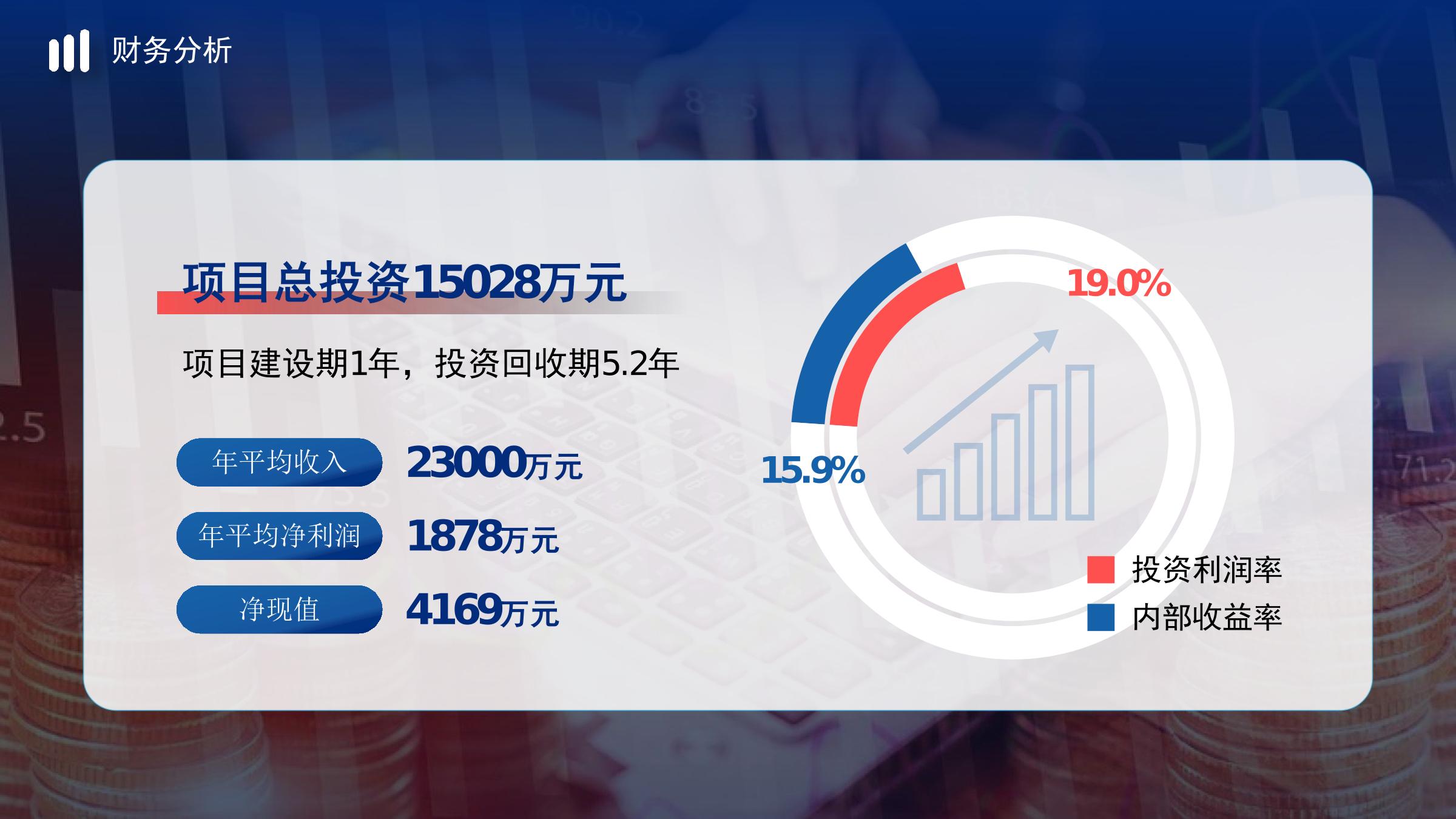 财务分析

项目总投资15028万元

项目建设期1年，投资回收期5.2年

年平均收入 23000万元

年平均净利润 1878万元

净现值 4169万元

19.0%

15.9%

投资利润率

内部收益率